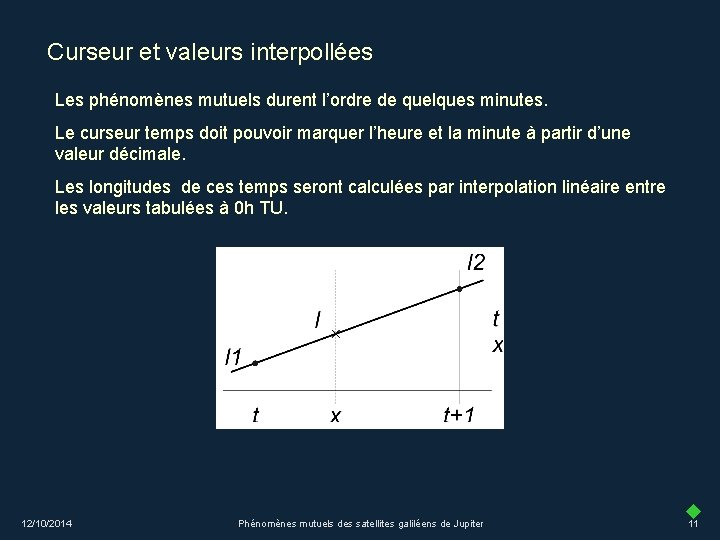 Curseur et valeurs interpollées

Les phénomènes mutuels durent l'ordre de quelques minutes.

Le curseur temps doit pouvoir marquer l'heure et la minute à partir d'une valeur décimale.

Les longitudes  de ces temps seront calculées par interpolation linéaire entre les valeurs tabulées à 0h TU.

l2
l
t
x
l1
t
x
t+1

12/10/2014
Phénomènes mutuels des satellites galiléens de Jupiter
11